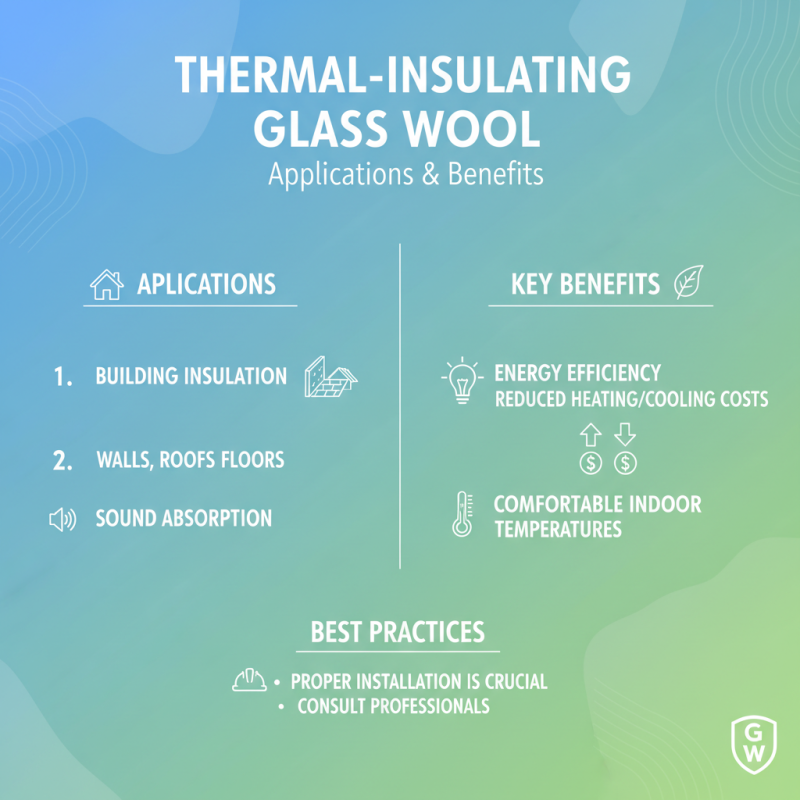 THERMAL-INSULATING GLASS WOOL

Applications & Benefits

APLICATIONS

1. BUILDING INSULATION

2. WALLS, ROOFS FLOORS

SOUND ABSORPTION

KEY BENEFITS

ENERGY EFFICIENCY
REDUCED HEATING/COOLING COSTS

$ $

COMFORTABLE INDOOR TEMPERATURES

BEST PRACTICES

• PROPER INSTALLATION IS CRUCIAL
• CONSULT PROFESSIONALS

G W